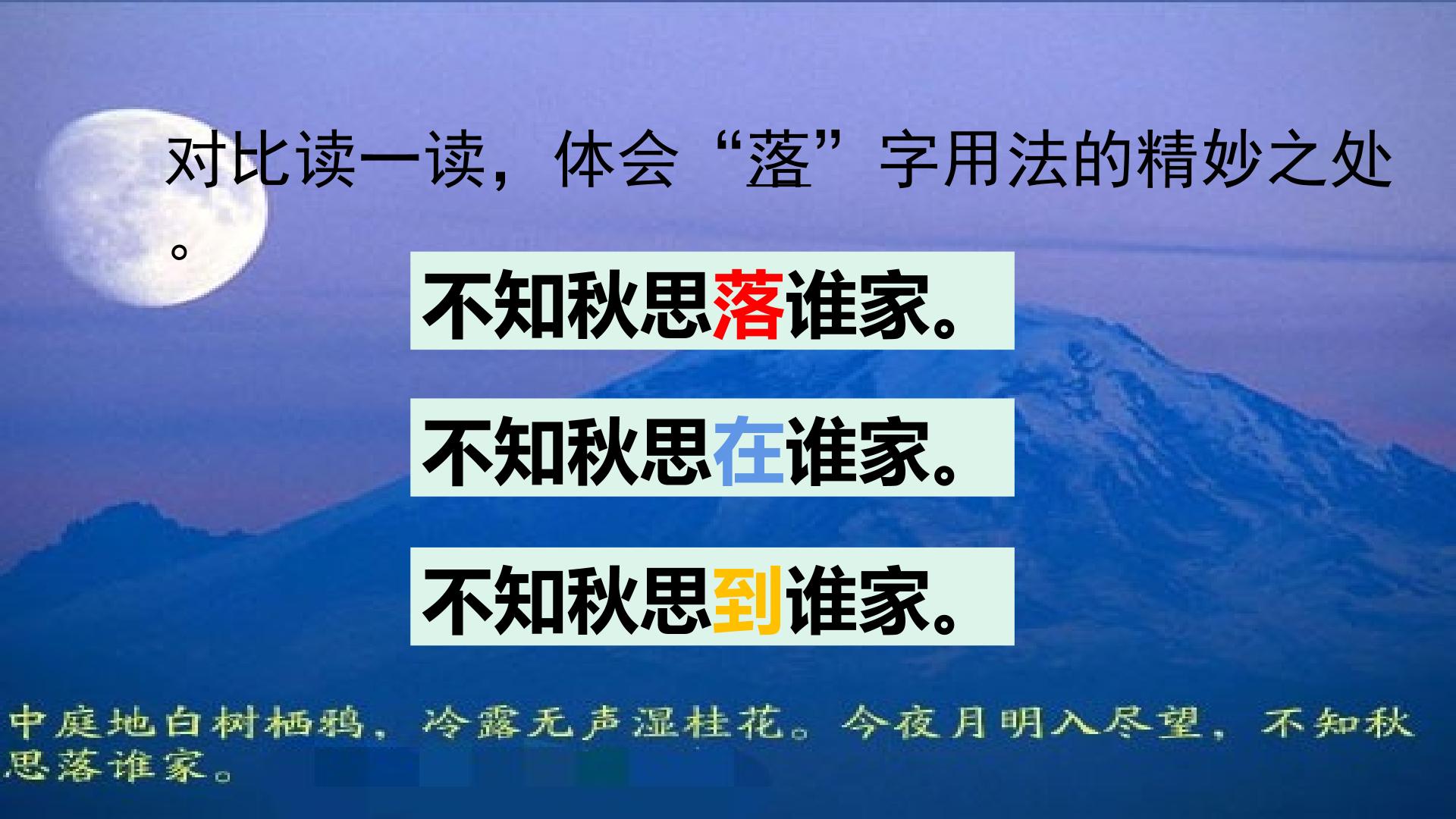 对比读一读，体会“落”字用法的精妙之处。

不知秋思落谁家。

不知秋思在谁家。

不知秋思到谁家。

中庭地白树栖鸦，冷露无声湿桂花。今夜月明人尽望，不知秋思落谁家。